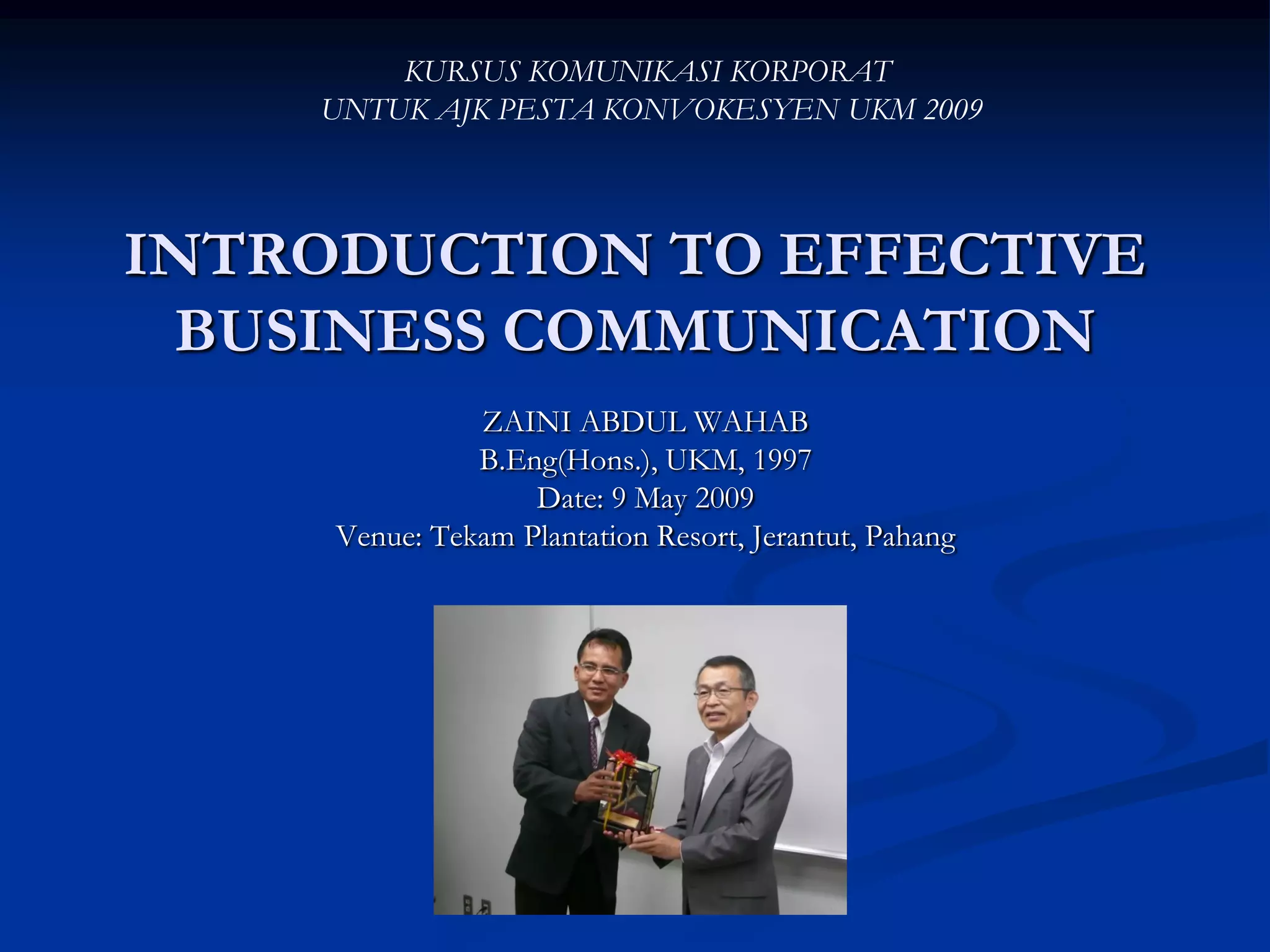 KURSUS KOMUNIKASI KORPORAT
UNTUK AJK PESTA KONVOKESYEN UKM 2009

INTRODUCTION TO EFFECTIVE BUSINESS COMMUNICATION

ZAINI ABDUL WAHAB
B.Eng(Hons.), UKM, 1997
Date: 9 May 2009
Venue: Tekam Plantation Resort, Jerantut, Pahang